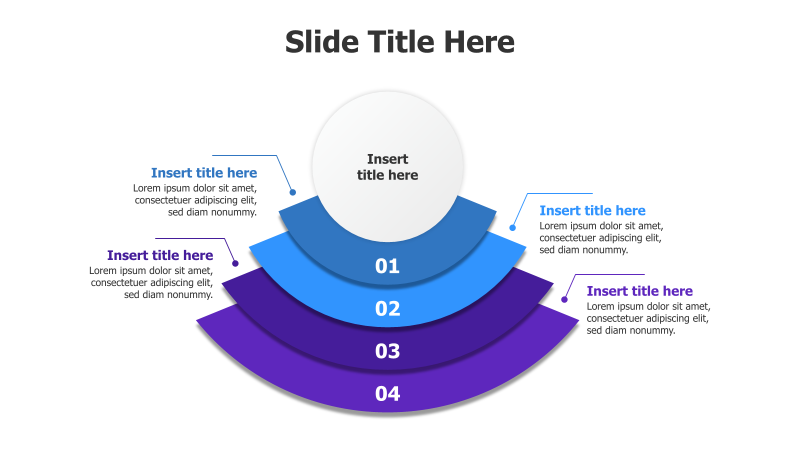 Slide Title Here

Insert title here

Insert title here
Lorem ipsum dolor sit amet, consectetuer adipiscing elit, sed diam nonummy.

Insert title here
Lorem ipsum dolor sit amet, consectetuer adipiscing elit, sed diam nonummy.

Insert title here
Lorem ipsum dolor sit amet, consectetuer adipiscing elit, sed diam nonummy.

Insert title here
Lorem ipsum dolor sit amet, consectetuer adipiscing elit, sed diam nonummy.

01

02

03

04